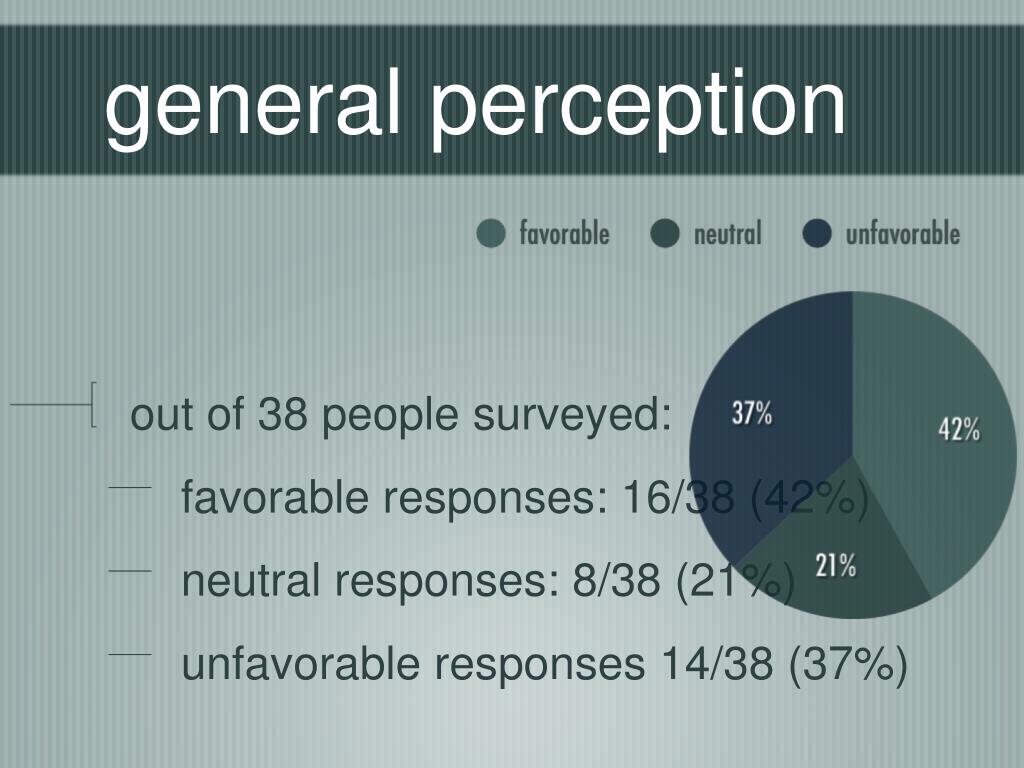 general perception

favorable neutral unfavorable

37%

42%

21%

out of 38 people surveyed:

favorable responses: 16/38 (42%)

neutral responses: 8/38 (21%)

unfavorable responses 14/38 (37%)